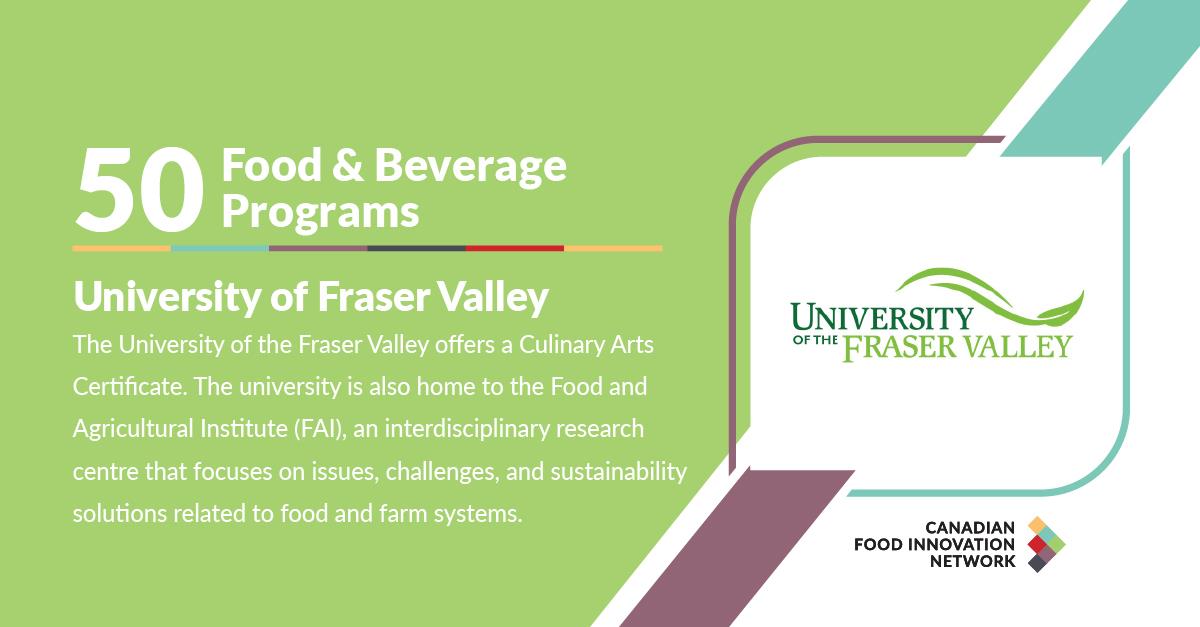 50 Food & Beverage Programs

University of Fraser Valley

The University of the Fraser Valley offers a Culinary Arts Certificate. The university is also home to the Food and Agricultural Institute (FAI), an interdisciplinary research centre that focuses on issues, challenges, and sustainability solutions related to food and farm systems.

UNIVERSITY OF THE FRASER VALLEY

CANADIAN FOOD INNOVATION NETWORK